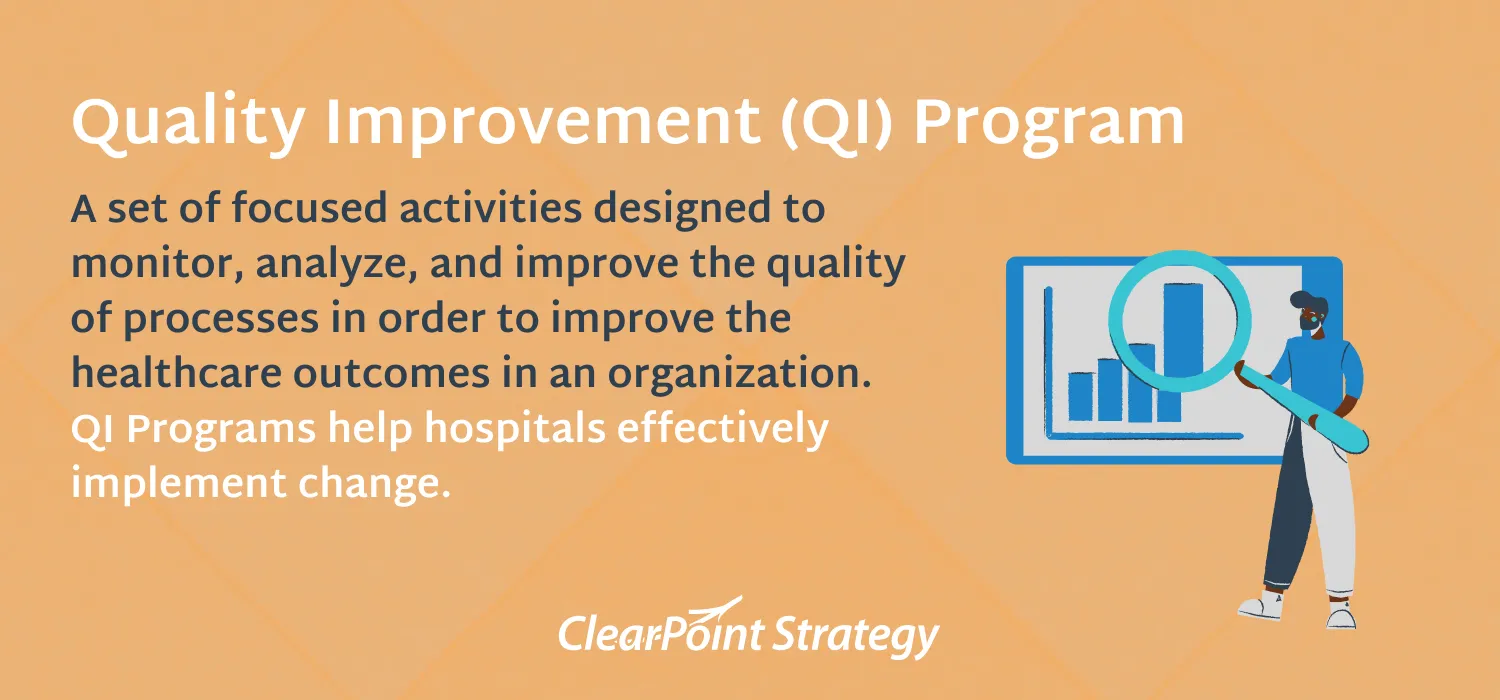 Quality Improvement (QI) Program

A set of focused activities designed to monitor, analyze, and improve the quality of processes in order to improve the healthcare outcomes in an organization. QI Programs help hospitals effectively implement change.

ClearPoint Strategy